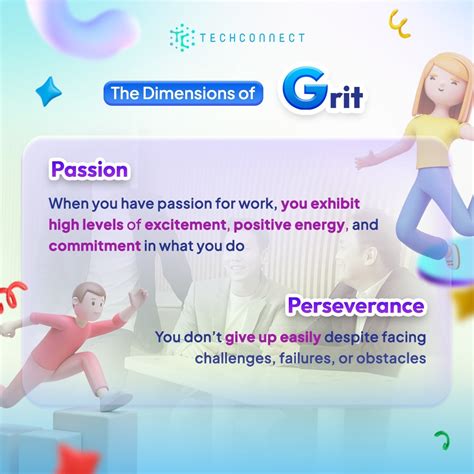 TECHCONNECT

The Dimensions of Grit

Passion

When you have passion for work, you exhibit high levels of excitement, positive energy, and commitment in what you do

Perseverance

You don't give up easily despite facing challenges, failures, or obstacles